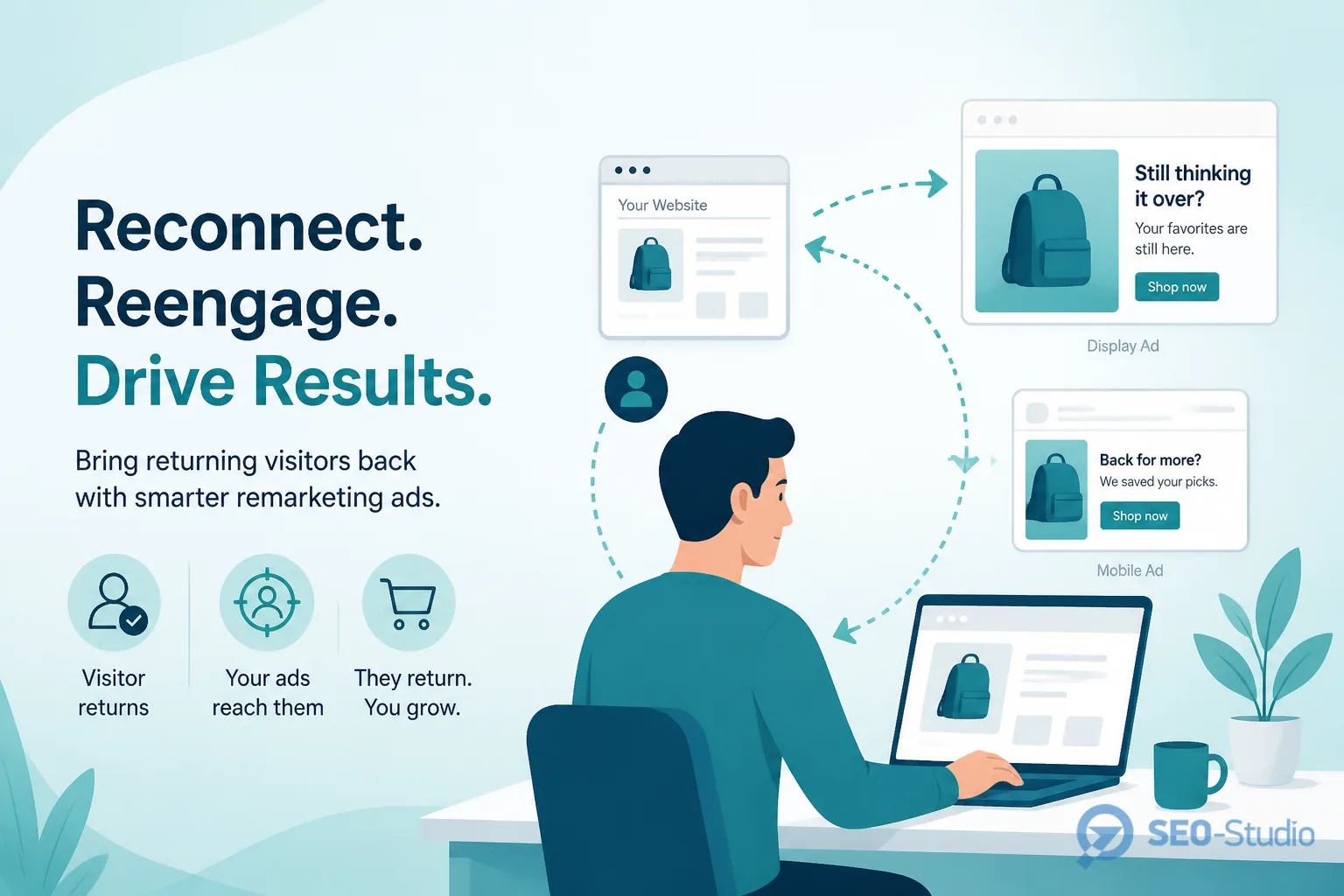 Reconnect.
Reengage.
Drive Results.

Bring returning visitors back with smarter remarketing ads.

Visitor returns

Your ads reach them

They return. You grow.

Your Website

Still thinking it over?
Your favorites are still here.
Shop now

Display Ad

Back for more?
We saved your picks.
Shop now

Mobile Ad

SEO-Studio